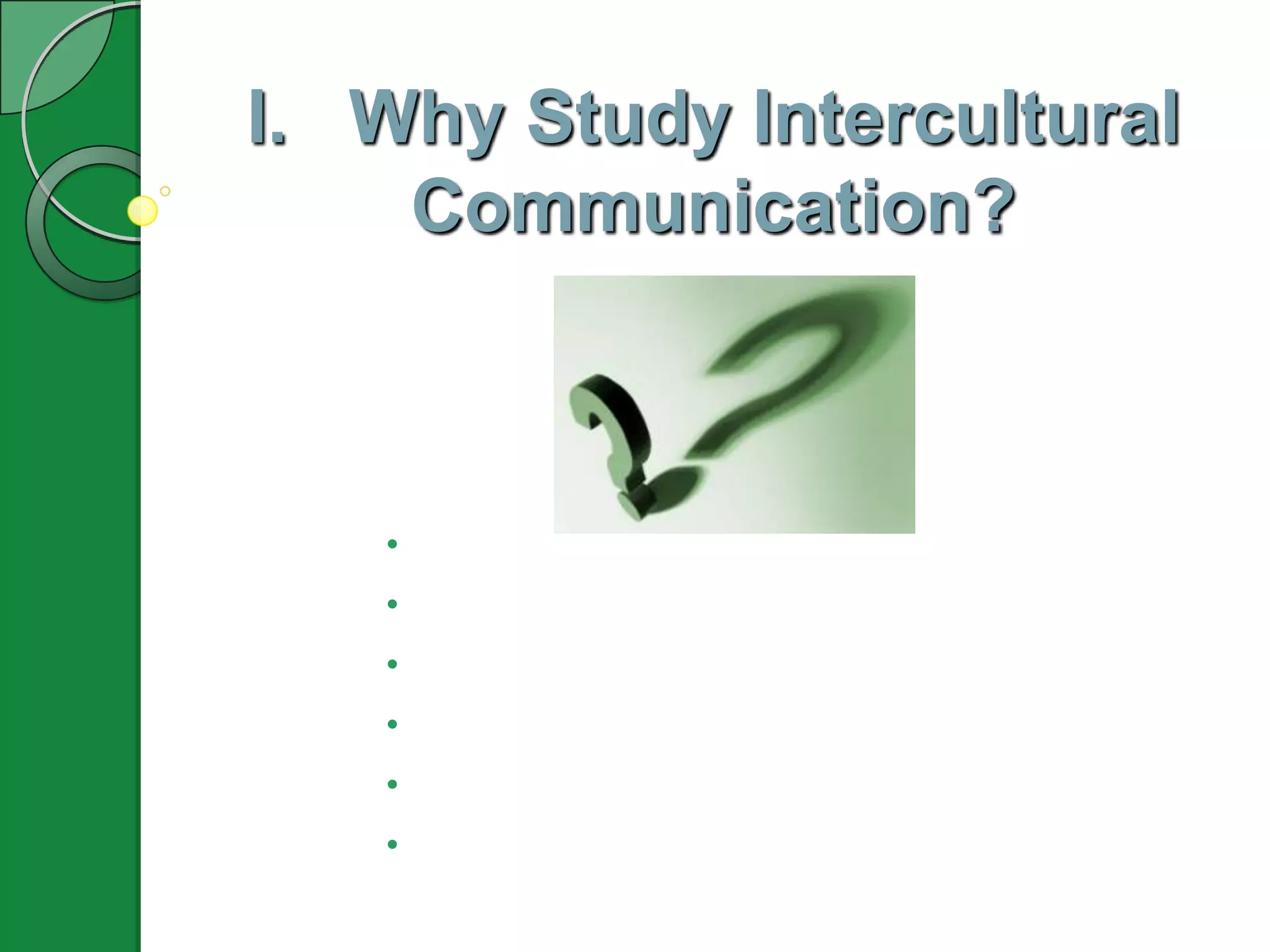 I. Why Study Intercultural Communication?